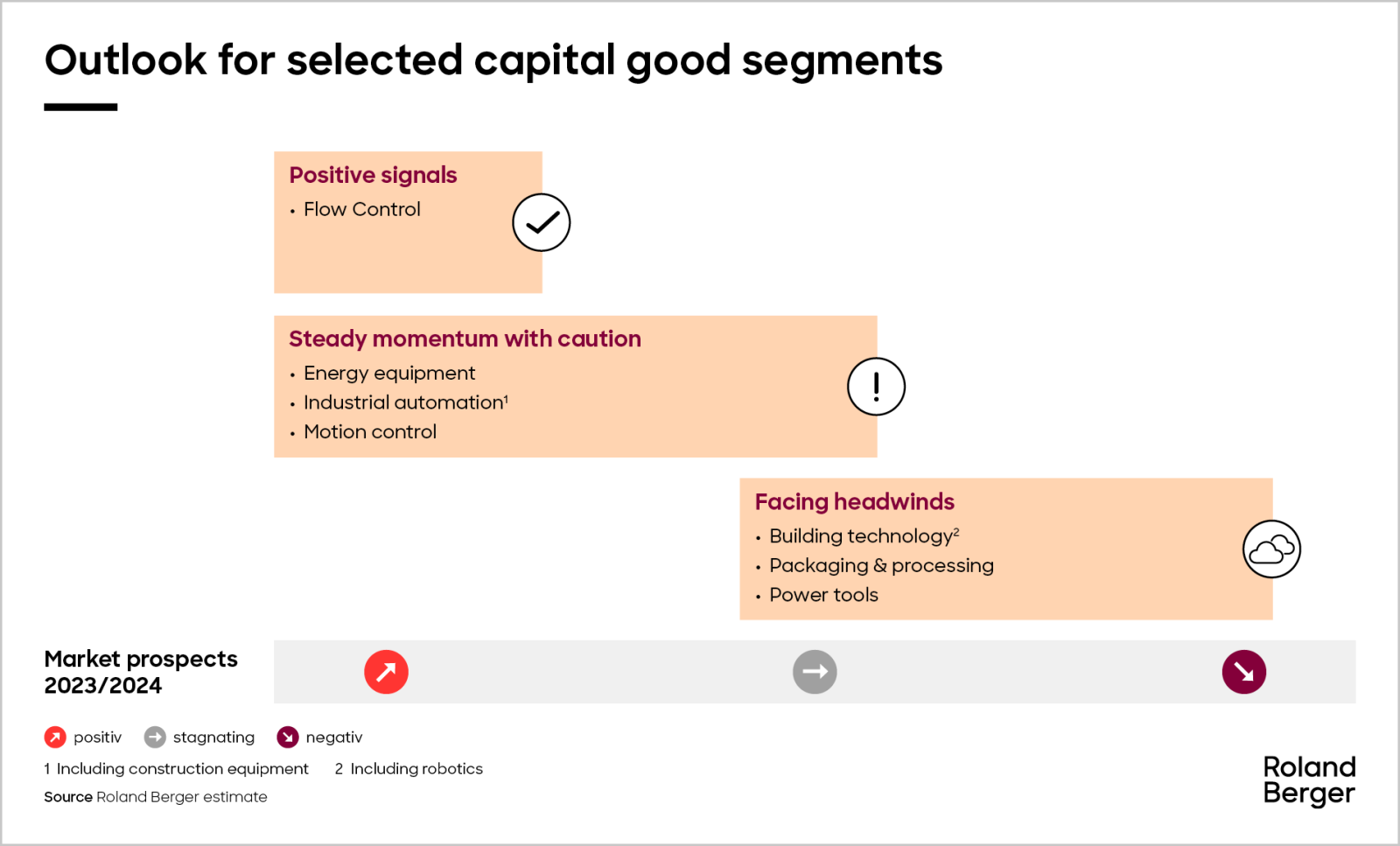 Outlook for selected capital good segments

Positive signals
• Flow Control

Steady momentum with caution
• Energy equipment
• Industrial automation$^1$
• Motion control

Facing headwinds
• Building technology$^2$
• Packaging & processing
• Power tools

Market prospects 2023/2024

positiv stagnating negativ

1 Including construction equipment 2 Including robotics

Source Roland Berger estimate

Roland Berger